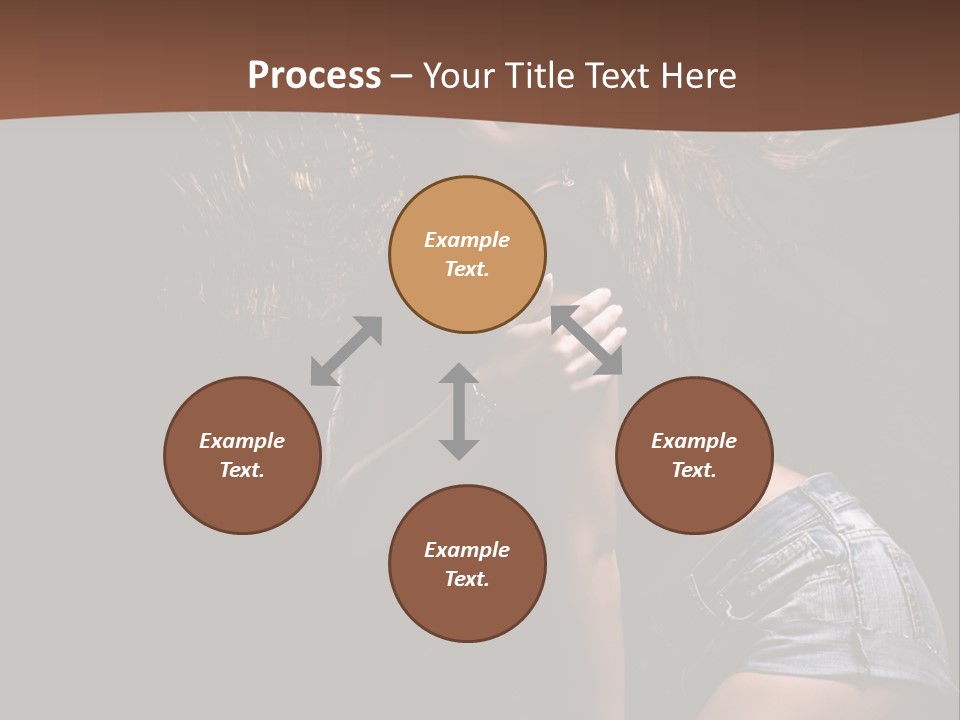 Process – Your Title Text Here

Example Text.

Example Text.

Example Text.

Example Text.